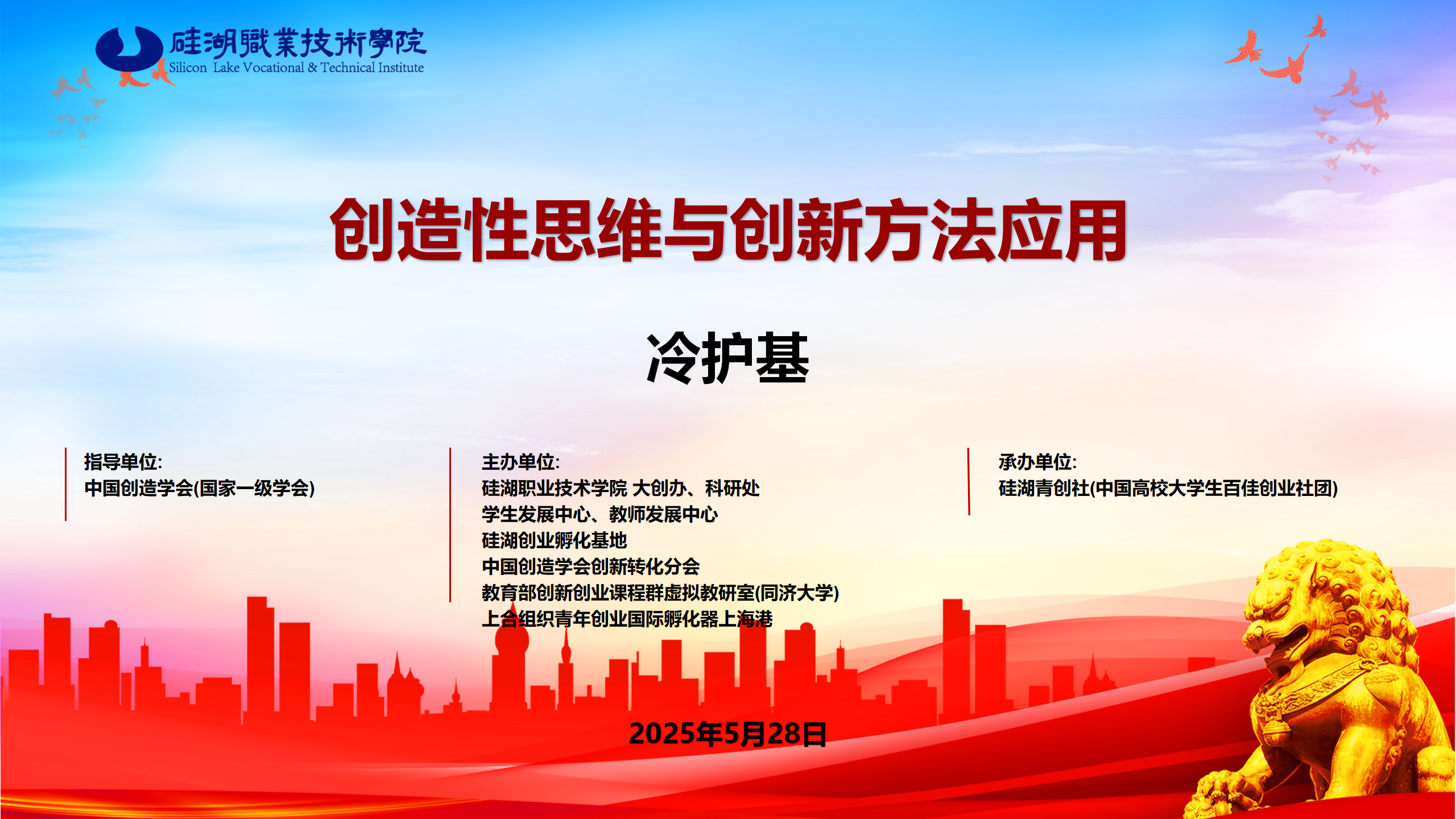 硅湖職業技術學院
Silicon Lake Vocational & Technical Institute

创造性思维与创新方法应用

冷护基

指导单位:
中国创造学会(国家一级学会)

主办单位:
硅湖职业技术学院 大创办、科研处
学生发展中心、教师发展中心
硅湖创业孵化基地
中国创造学会创新转化分会
教育部创新创业课程群虚拟教研室(同济大学)
上合组织青年创业国际孵化器上海港

承办单位:
硅湖青创社(中国高校大学生百佳创业社团)

2025年5月28日